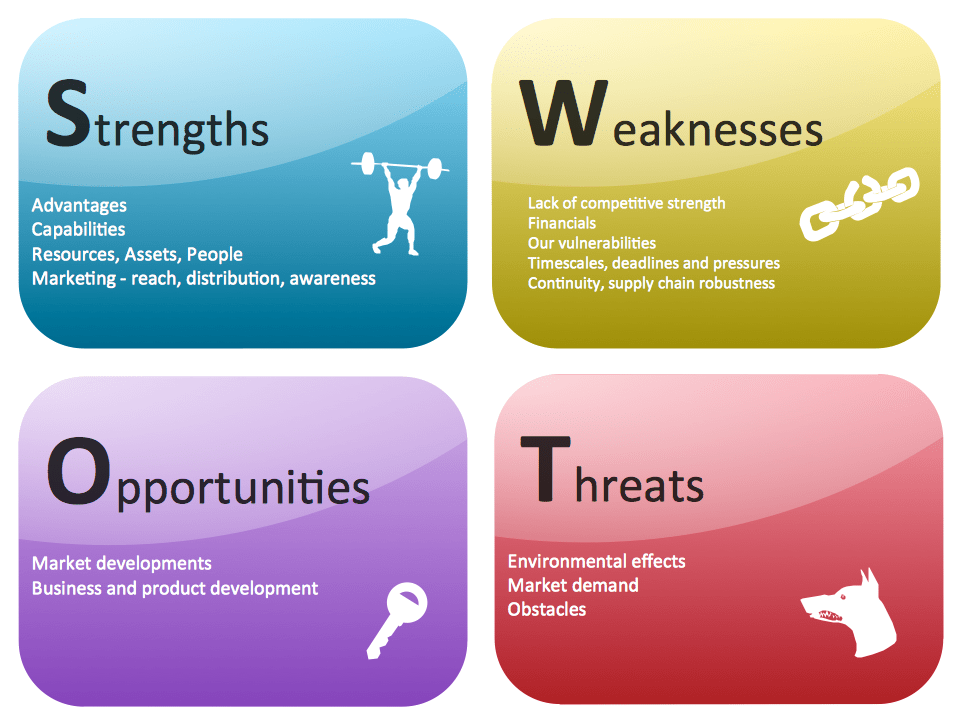 Strengths

Advantages
Capabilities
Resources, Assets, People
Marketing - reach, distribution, awareness

Weaknesses

Lack of competitive strength
Financials
Our vulnerabilities
Timescales, deadlines and pressures
Continuity, supply chain robustness

Opportunities

Market developments
Business and product development

Threats

Environmental effects
Market demand
Obstacles